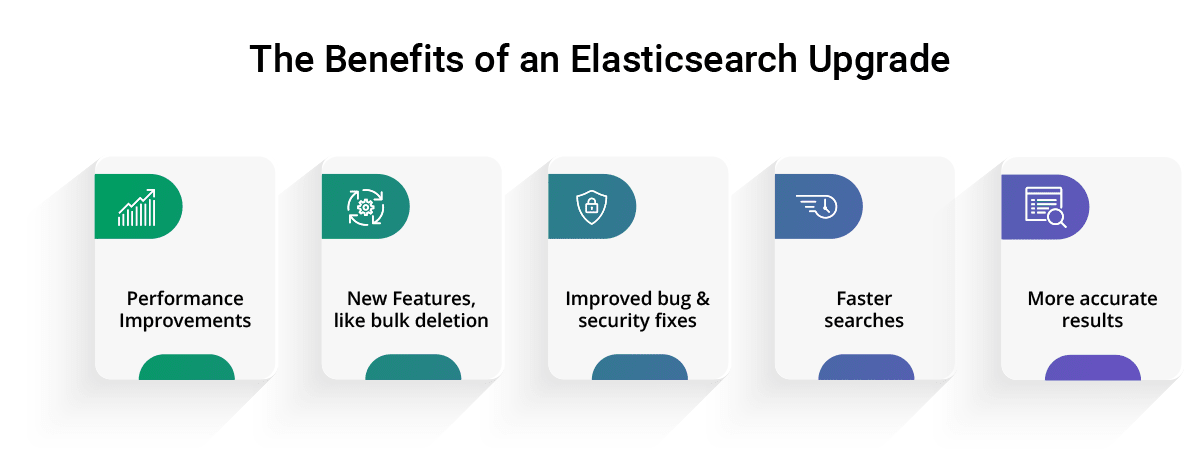 The Benefits of an Elasticsearch Upgrade

Performance Improvements

New Features, like bulk deletion

Improved bug & security fixes

Faster searches

More accurate results